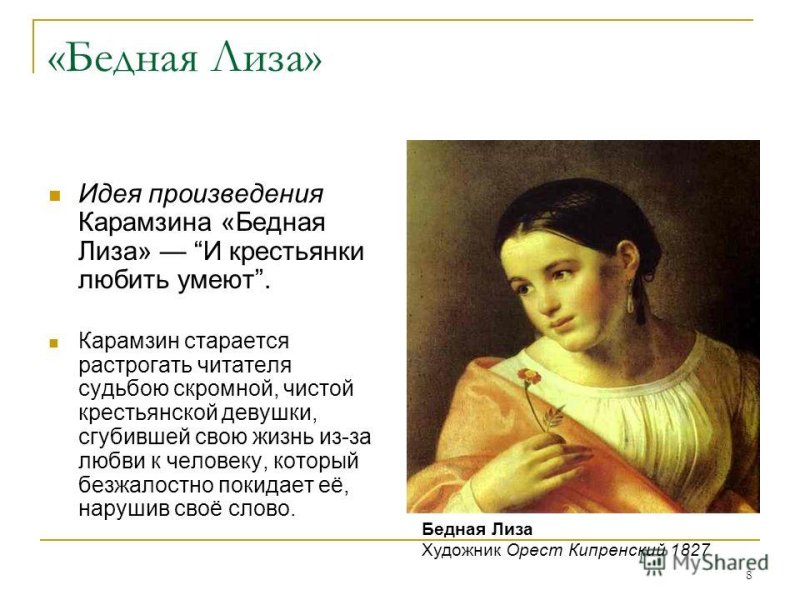 «Бедная Лиза»

Идея произведения Карамзина «Бедная Лиза» — “И крестьянки любить умеют”.

Карамзин старается растрогать читателя судьбою скромной, чистой крестьянской девушки, сгубившей свою жизнь из-за любви к человеку, который безжалостно покидает её, нарушив своё слово.

Бедная Лиза
Художник Орест Кипренский 1827

MyShared

8